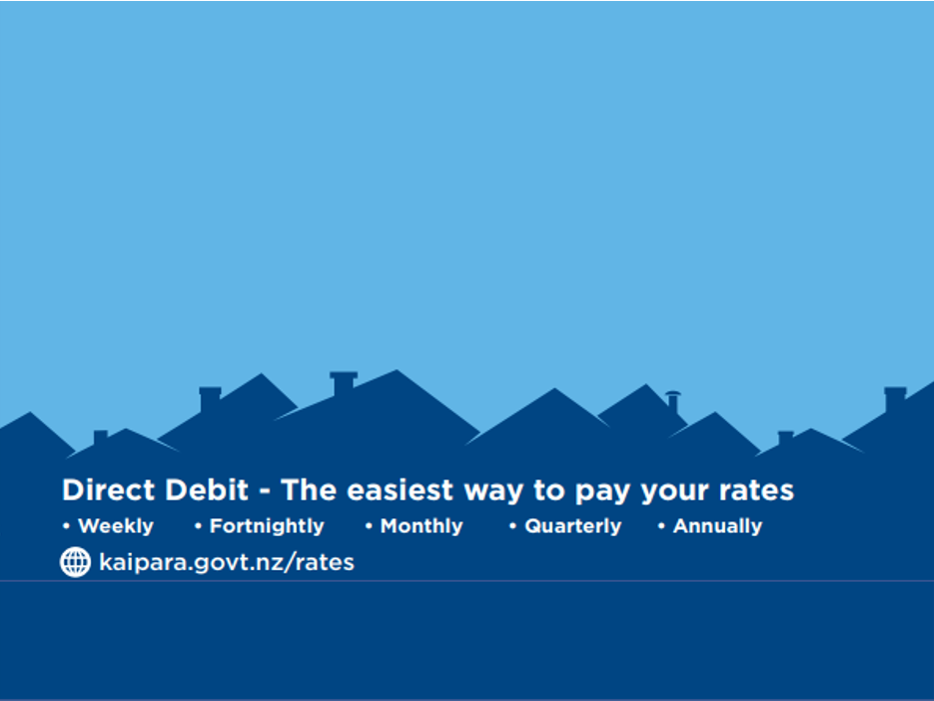 Direct Debit - The easiest way to pay your rates

• Weekly • Fortnightly • Monthly • Quarterly • Annually

kaipara.govt.nz/rates